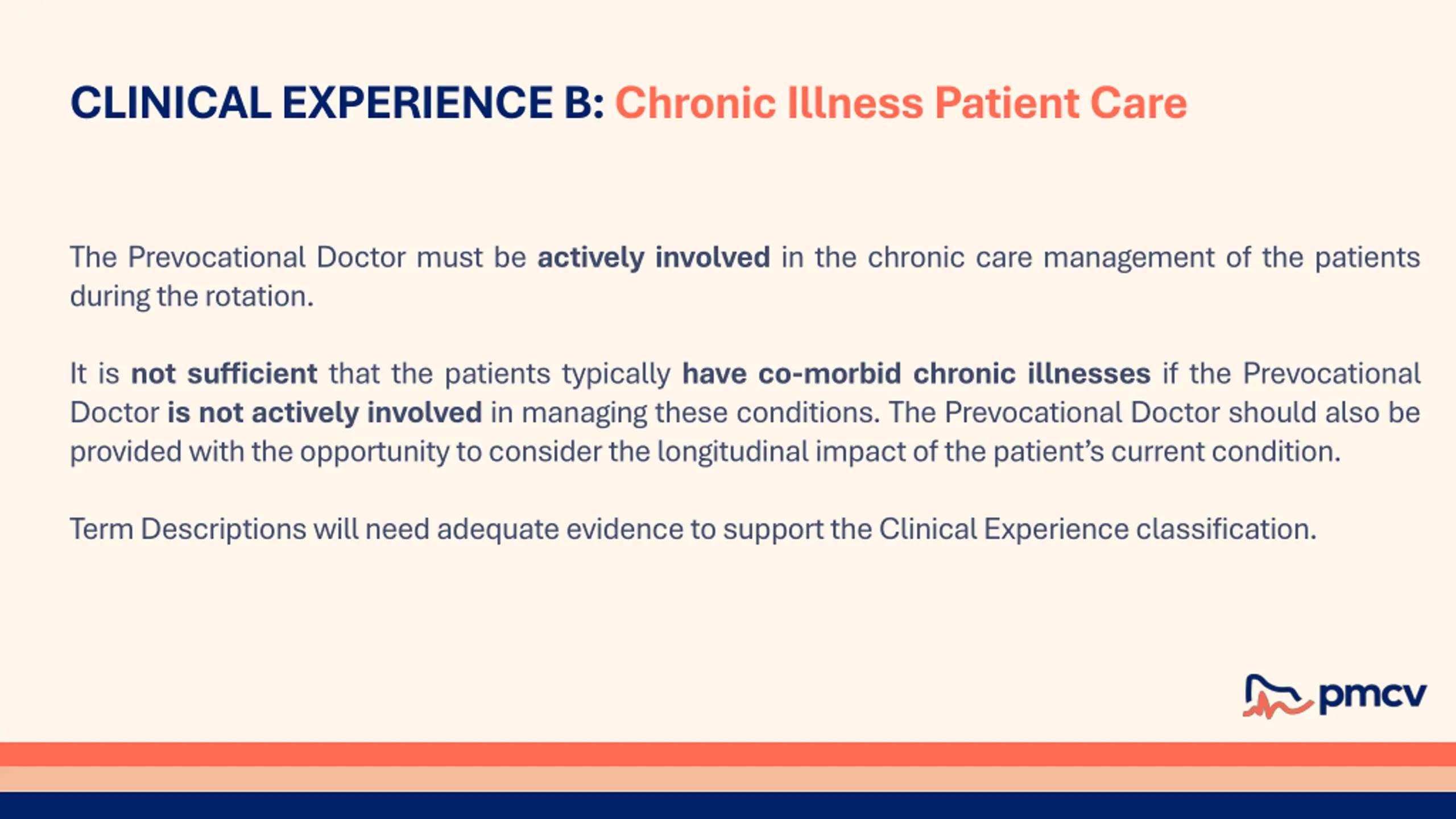 CLINICAL EXPERIENCE B: Chronic Illness Patient Care

The Prevocational Doctor must be actively involved in the chronic care management of the patients during the rotation.

It is not sufficient that the patients typically have co-morbid chronic illnesses if the Prevocational Doctor is not actively involved in managing these conditions. The Prevocational Doctor should also be provided with the opportunity to consider the longitudinal impact of the patient's current condition.

Term Descriptions will need adequate evidence to support the Clinical Experience classification.

pmcv